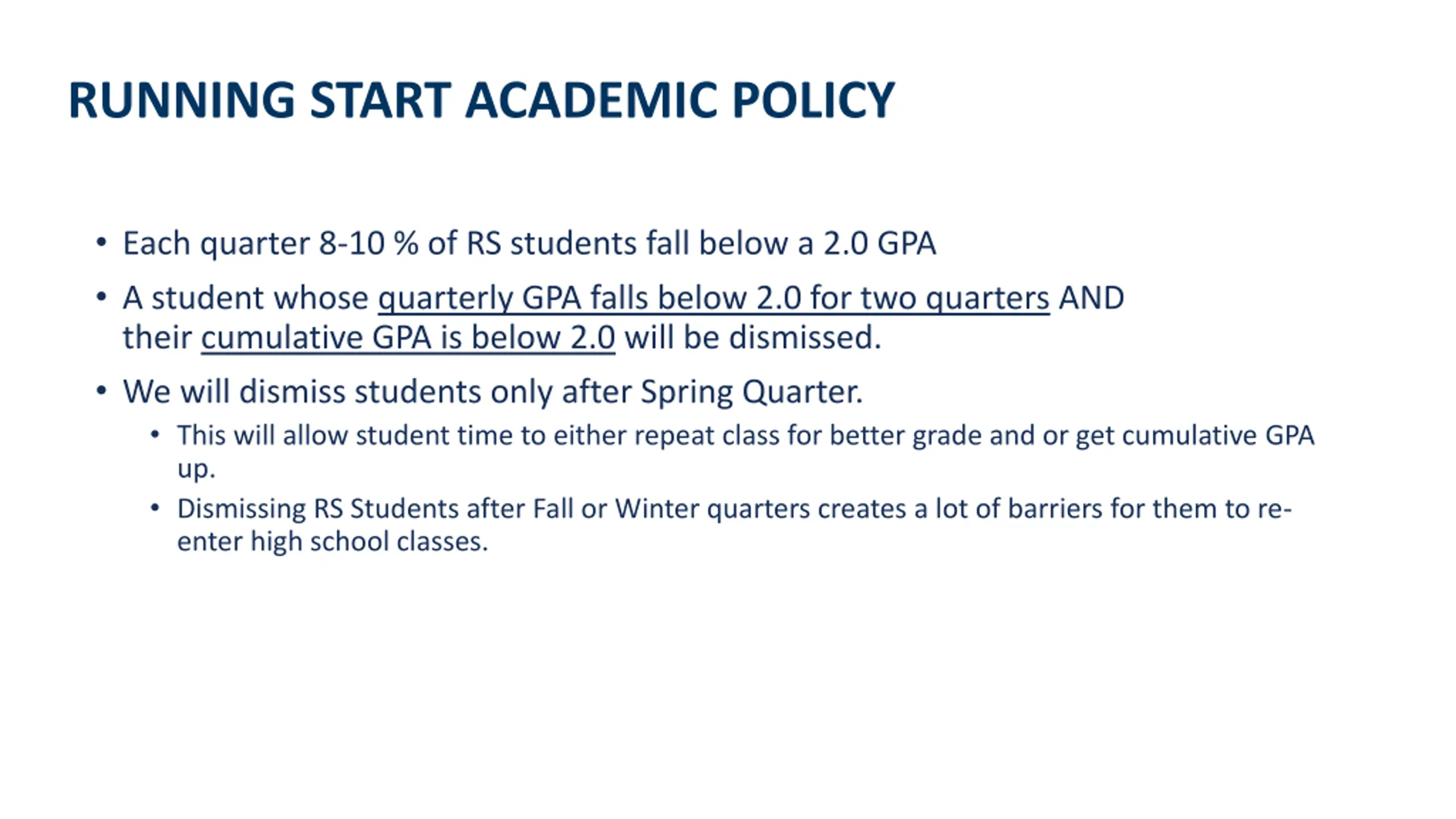 RUNNING START ACADEMIC POLICY

• Each quarter 8-10 % of RS students fall below a 2.0 GPA

• A student whose quarterly GPA falls below 2.0 for two quarters AND their cumulative GPA is below 2.0 will be dismissed.

• We will dismiss students only after Spring Quarter.
  • This will allow student time to either repeat class for better grade and or get cumulative GPA up.
  • Dismissing RS Students after Fall or Winter quarters creates a lot of barriers for them to re-enter high school classes.